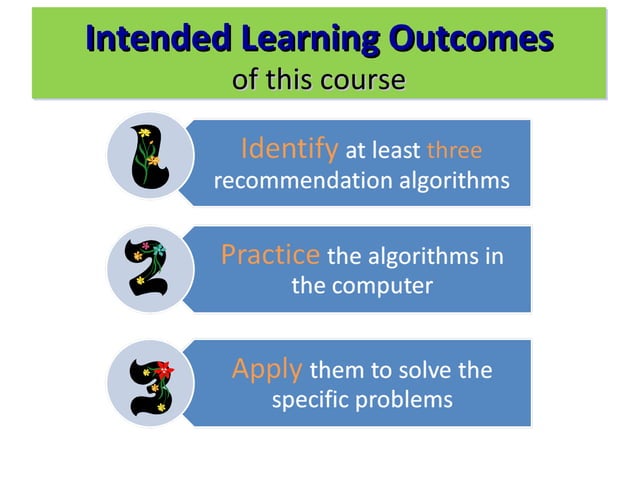 Intended Learning Outcomes
of this course

1 Identify at least three recommendation algorithms

2 Practice the algorithms in the computer

3 Apply them to solve the specific problems